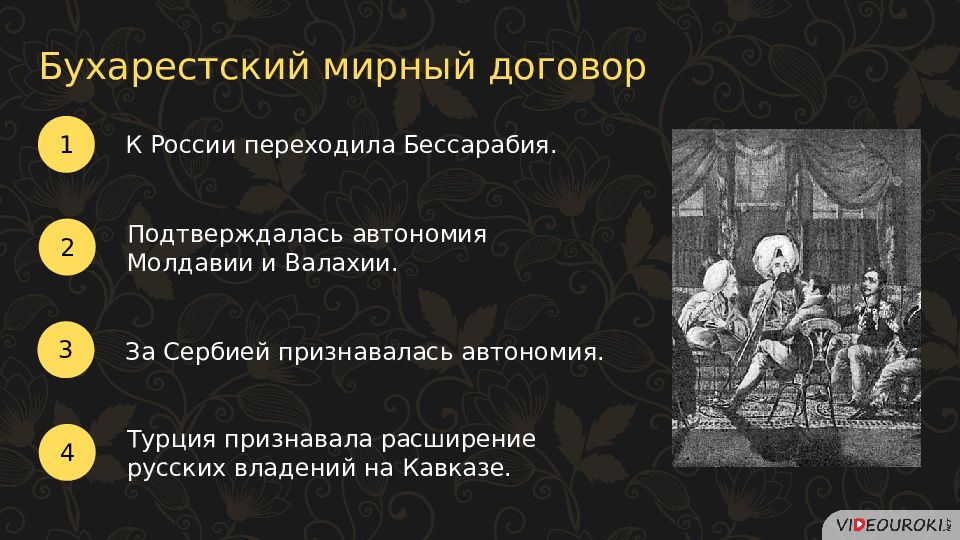 Бухарестский мирный договор

1

К России переходила Бессарабия.

2

Подтверждалась автономия Молдавии и Валахии.

3

За Сербией признавалась автономия.

4

Турция признавала расширение русских владений на Кавказе.

VIDEOUROKI.NET